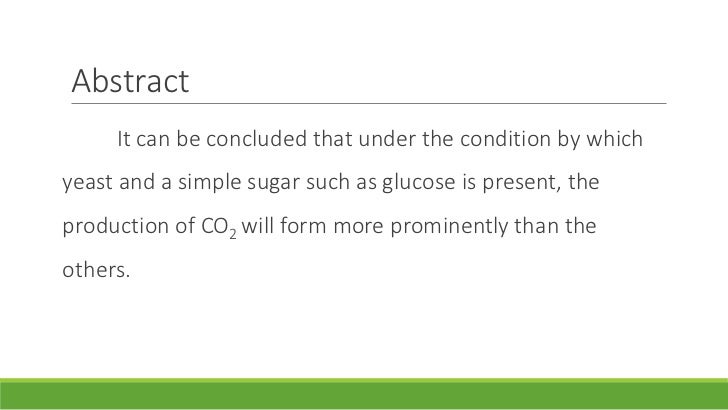 Abstract

It can be concluded that under the condition by which yeast and a simple sugar such as glucose is present, the production of $CO_2$ will form more prominently than the others.